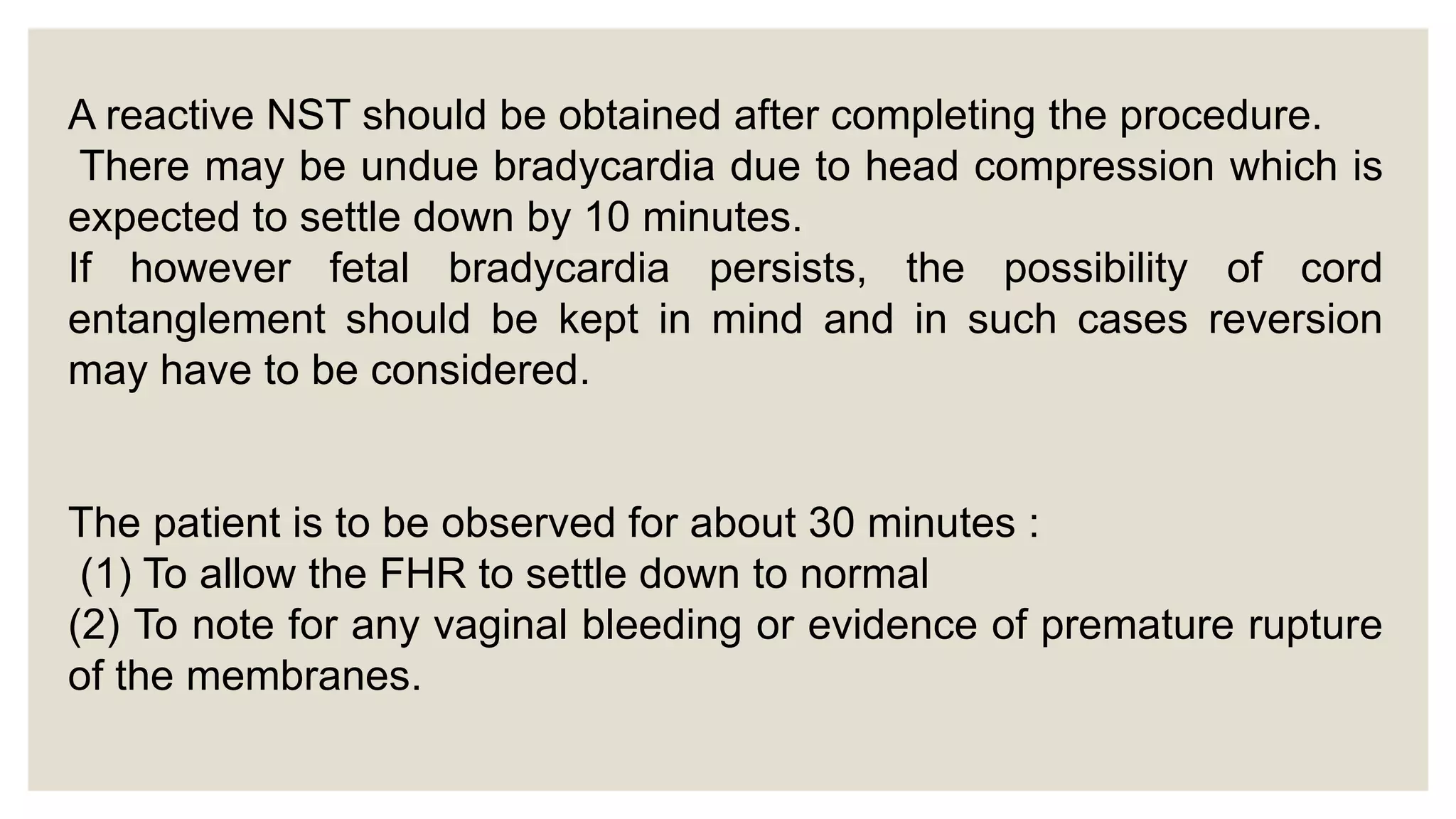 A reactive NST should be obtained after completing the procedure.
There may be undue bradycardia due to head compression which is expected to settle down by 10 minutes.
If however fetal bradycardia persists, the possibility of cord entanglement should be kept in mind and in such cases reversion may have to be considered.

The patient is to be observed for about 30 minutes :
(1) To allow the FHR to settle down to normal
(2) To note for any vaginal bleeding or evidence of premature rupture of the membranes.